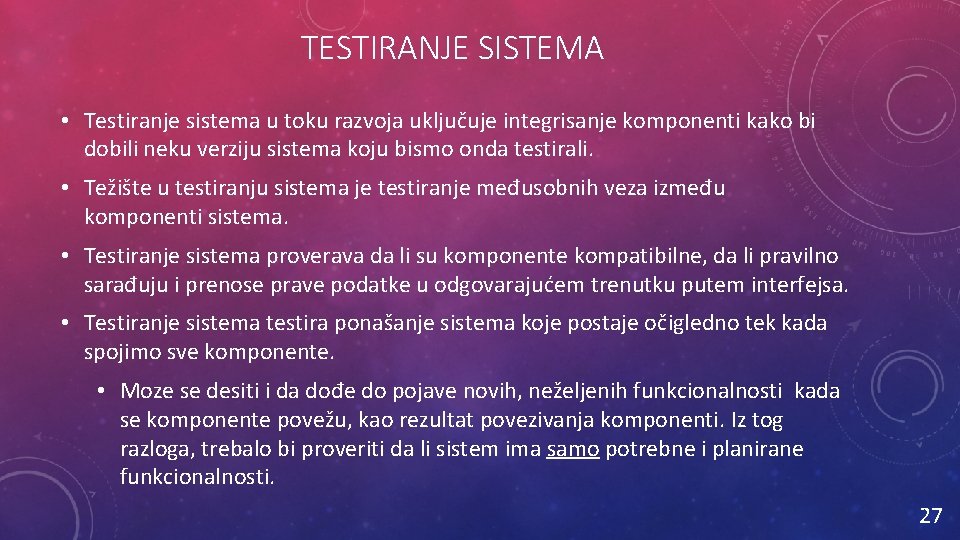 TESTIRANJE SISTEMA

• Testiranje sistema u toku razvoja uključuje integrisanje komponenti kako bi dobili neku verziju sistema koju bismo onda testirali.

• Težište u testiranju sistema je testiranje međusobnih veza između komponenti sistema.

• Testiranje sistema proverava da li su komponente kompatibilne, da li pravilno sarađuju i prenose prave podatke u odgovarajućem trenutku putem interfejsa.

• Testiranje sistema testira ponašanje sistema koje postaje očigledno tek kada spojimo sve komponente.

• Moze se desiti i da dođe do pojave novih, neželjenih funkcionalnosti kada se komponente povežu, kao rezultat povezivanja komponenti. Iz tog razloga, trebalo bi proveriti da li sistem ima samo potrebne i planirane funkcionalnosti.

27